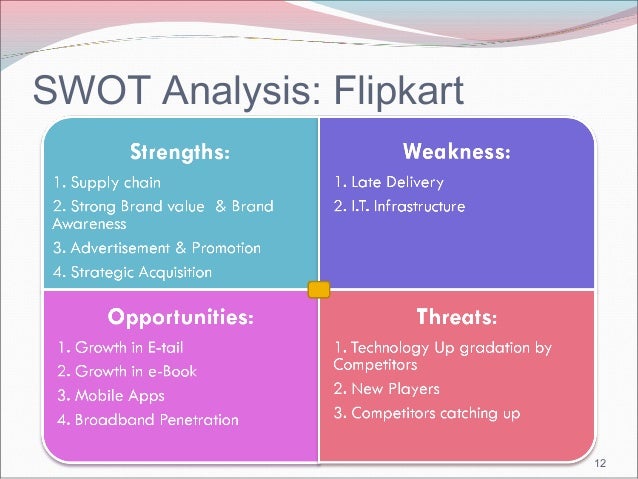 SWOT Analysis: Flipkart

Strengths:
1. Supply chain
2. Strong Brand value & Brand Awareness
3. Advertisement & Promotion
4. Strategic Acquisition

Weakness:
1. Late Delivery
2. I.T. Infrastructure

Opportunities:
1. Growth in E-tail
2. Growth in e-Book
3. Mobile Apps
4. Broadband Penetration

Threats:
1. Technology Up gradation by Competitors
2. New Players
3. Competitors catching up

12